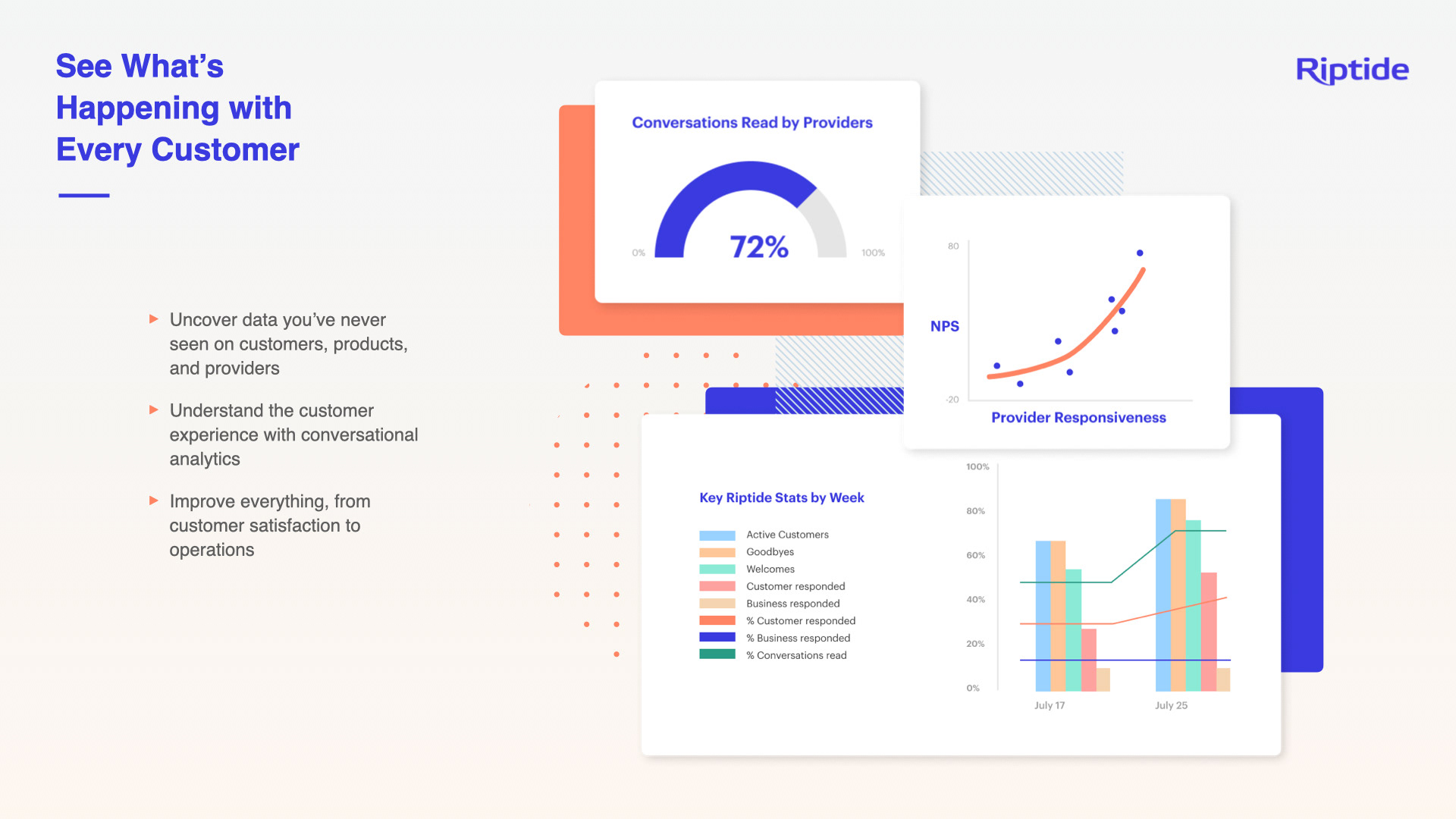 See What's Happening with Every Customer

Riptide

Uncover data you've never seen on customers, products, and providers

Understand the customer experience with conversational analytics

Improve everything, from customer satisfaction to operations

Conversations Read by Providers

0%

72%

100%

80

NPS

-20

Provider Responsiveness

Key Riptide Stats by Week

Active Customers
Goodbyes
Welcomes
Customer responded
Business responded
% Customer responded
% Business responded
% Conversations read

100%
80%
60%
40%
20%
0%

July 17
July 25